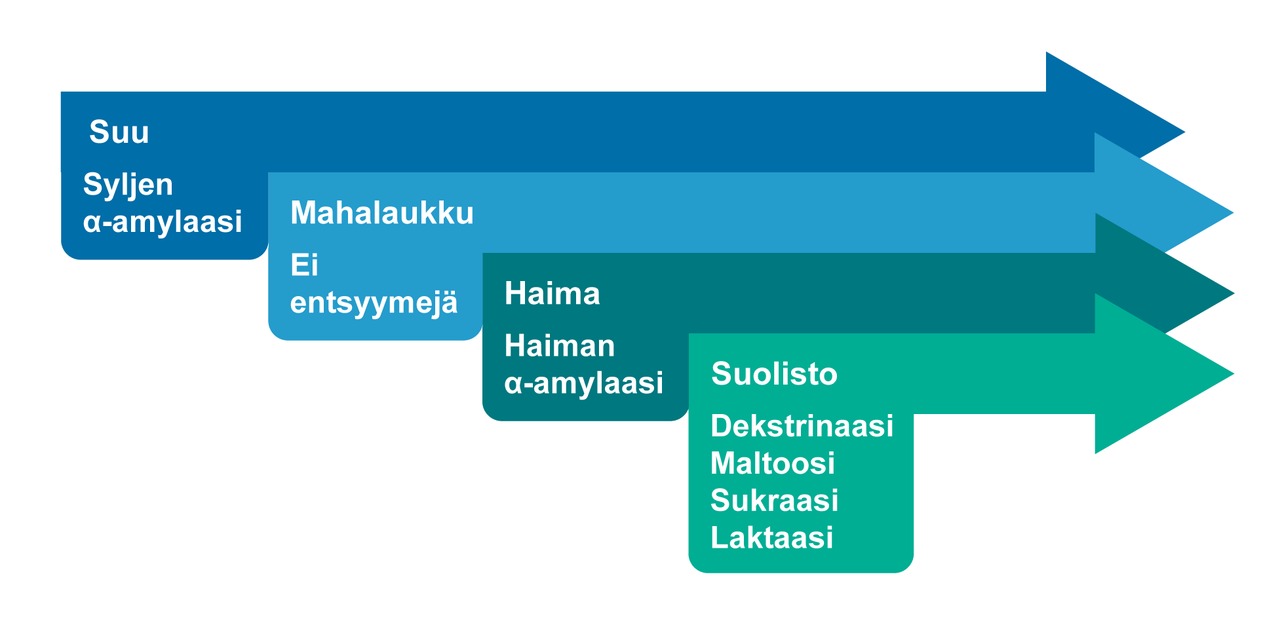 Suu

Syljen α-amylaasi

Mahalaukku

Ei entsyymejä

Haima

Haiman α-amylaasi

Suolisto

Dekstrinaasi
Maltoosi
Sukraasi
Laktaasi